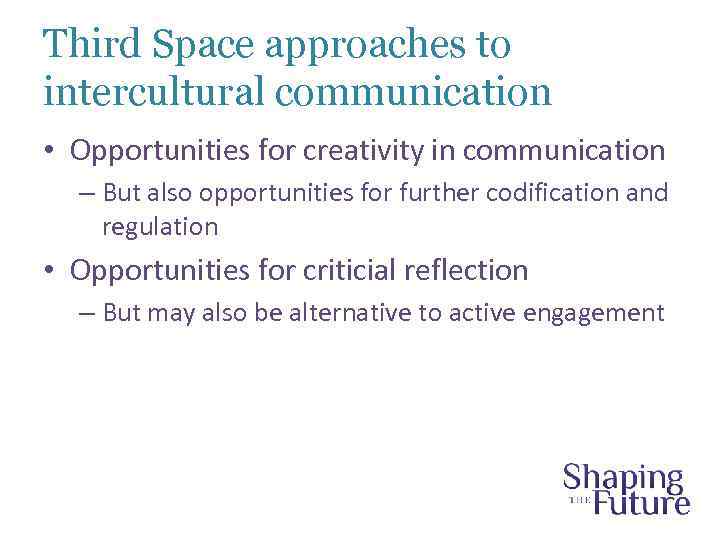 Third Space approaches to intercultural communication

• Opportunities for creativity in communication
– But also opportunities for further codification and regulation

• Opportunities for criticial reflection
– But may also be alternative to active engagement

Shaping THE Future